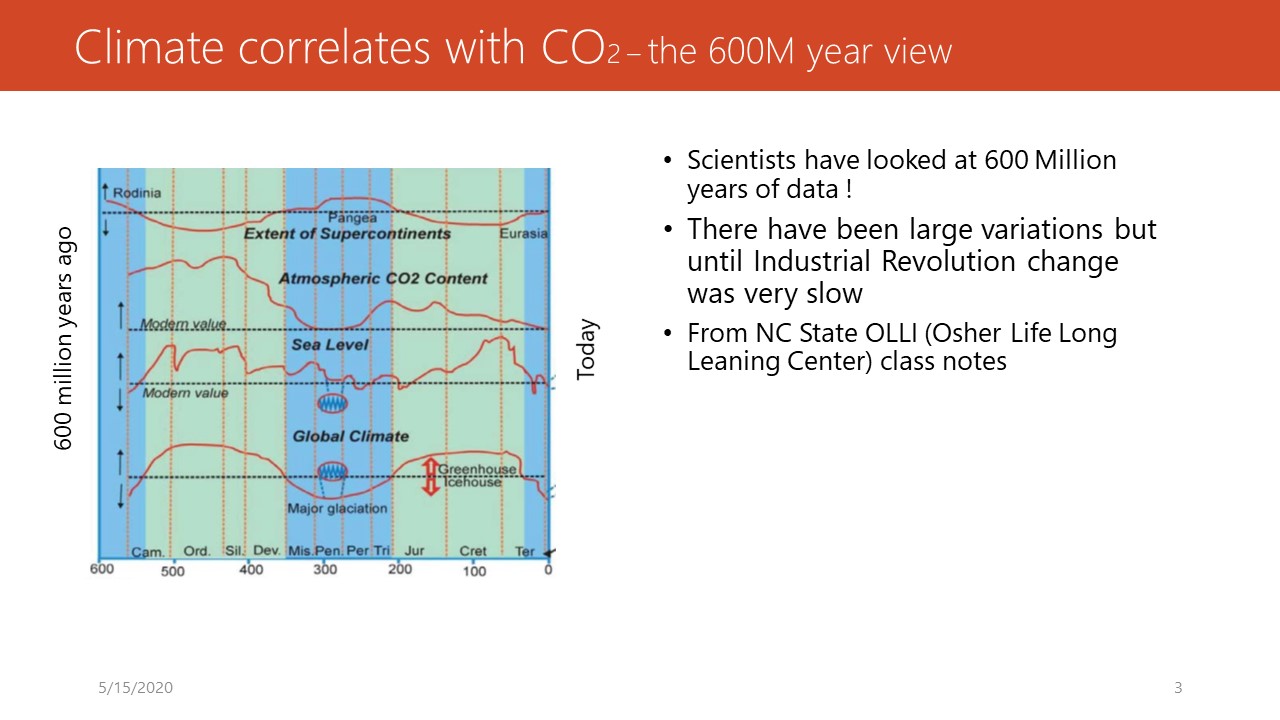 Climate correlates with $CO_2$ – the 600M year view

600 million years ago

Rodinia
Pangea
Extent of Supercontinents
Eurasia
Atmospheric CO2 Content
Modern value
Sea Level
Modern value
Global Climate
Greenhouse
Icehouse
Major glaciation
Cam. Ord. Sil. Dev. Mis. Pen. Per Tri Jur Cret Ter
600 500 400 300 200 100 0

Today

• Scientists have looked at 600 Million years of data !
• There have been large variations but until Industrial Revolution change was very slow
• From NC State OLLI (Osher Life Long Leaning Center) class notes

5/15/2020
3